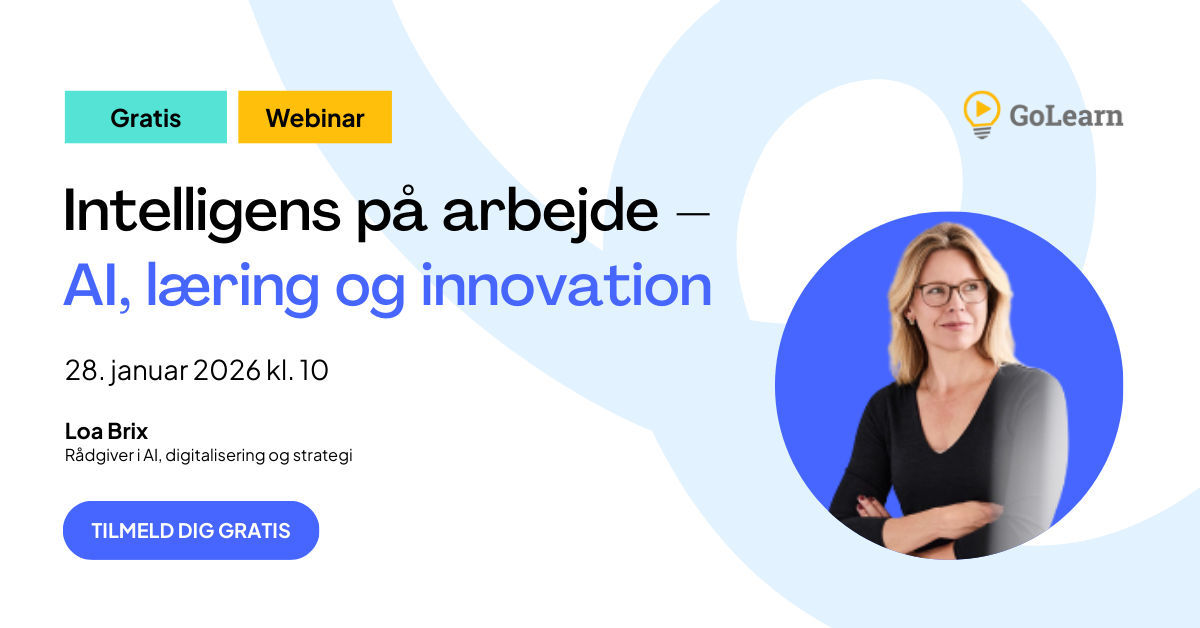 Gratis Webinar

GoLearn

Intelligens på arbejde – AI, læring og innovation

28. januar 2026 kl. 10

Loa Brix
Rådgiver i AI, digitalisering og strategi

TILMELD DIG GRATIS